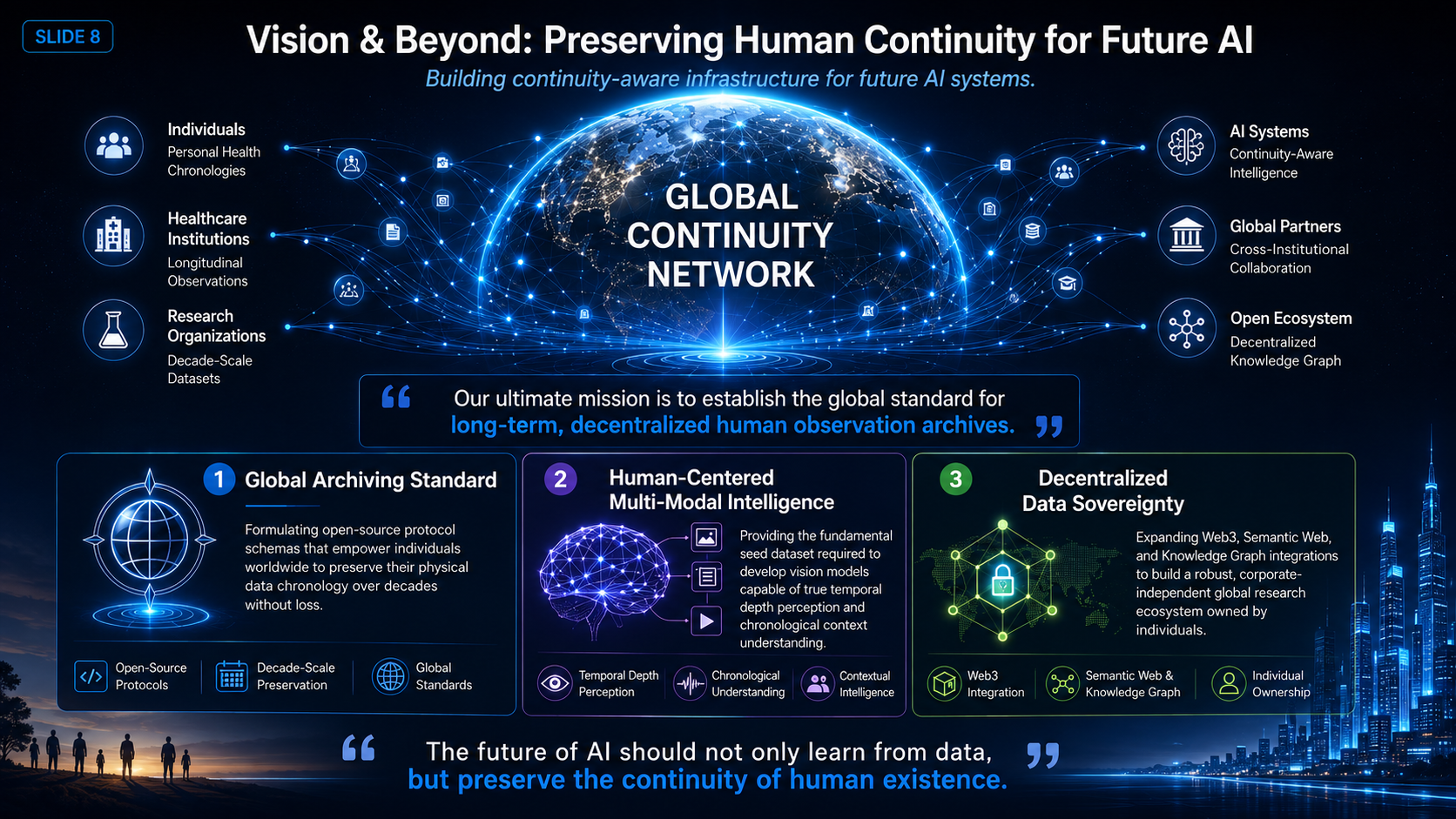 SLIDE 8

Vision & Beyond: Preserving Human Continuity for Future AI

Building continuity-aware infrastructure for future AI systems.

Individuals
Personal Health Chronologies

Healthcare Institutions
Longitudinal Observations

Research Organizations
Decade-Scale Datasets

GLOBAL CONTINUITY NETWORK

AI Systems
Continuity-Aware Intelligence

Global Partners
Cross-Institutional Collaboration

Open Ecosystem
Decentralized Knowledge Graph

“ Our ultimate mission is to establish the global standard for long-term, decentralized human observation archives. ”

1 Global Archiving Standard

Formulating open-source protocol schemas that empower individuals worldwide to preserve their physical data chronology over decades without loss.

Open-Source Protocols
Decade-Scale Preservation
Global Standards

2 Human-Centered Multi-Modal Intelligence

Providing the fundamental seed dataset required to develop vision models capable of true temporal depth perception and chronological context understanding.

Temporal Depth Perception
Chronological Understanding
Contextual Intelligence

3 Decentralized Data Sovereignty

Expanding Web3, Semantic Web, and Knowledge Graph integrations to build a robust, corporate-independent global research ecosystem owned by individuals.

Web3 Integration
Semantic Web & Knowledge Graph
Individual Ownership

“ The future of AI should not only learn from data, but preserve the continuity of human existence. ”